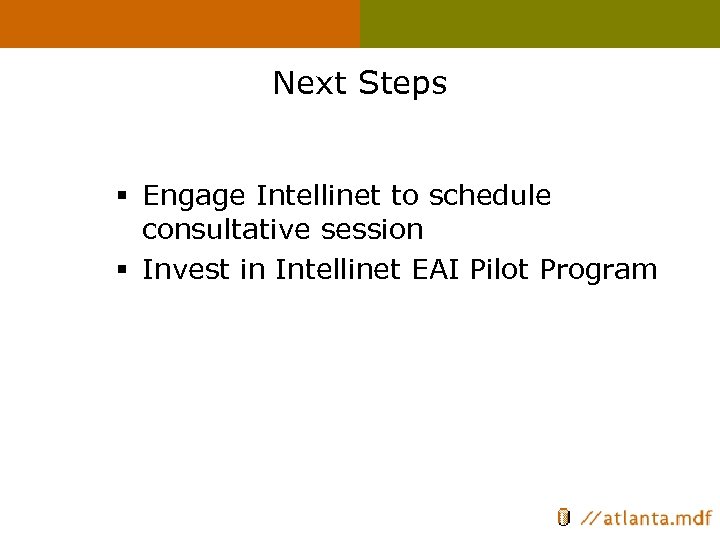 Next Steps

▪ Engage Intellinet to schedule consultative session
▪ Invest in Intellinet EAI Pilot Program

//atlanta.mdf